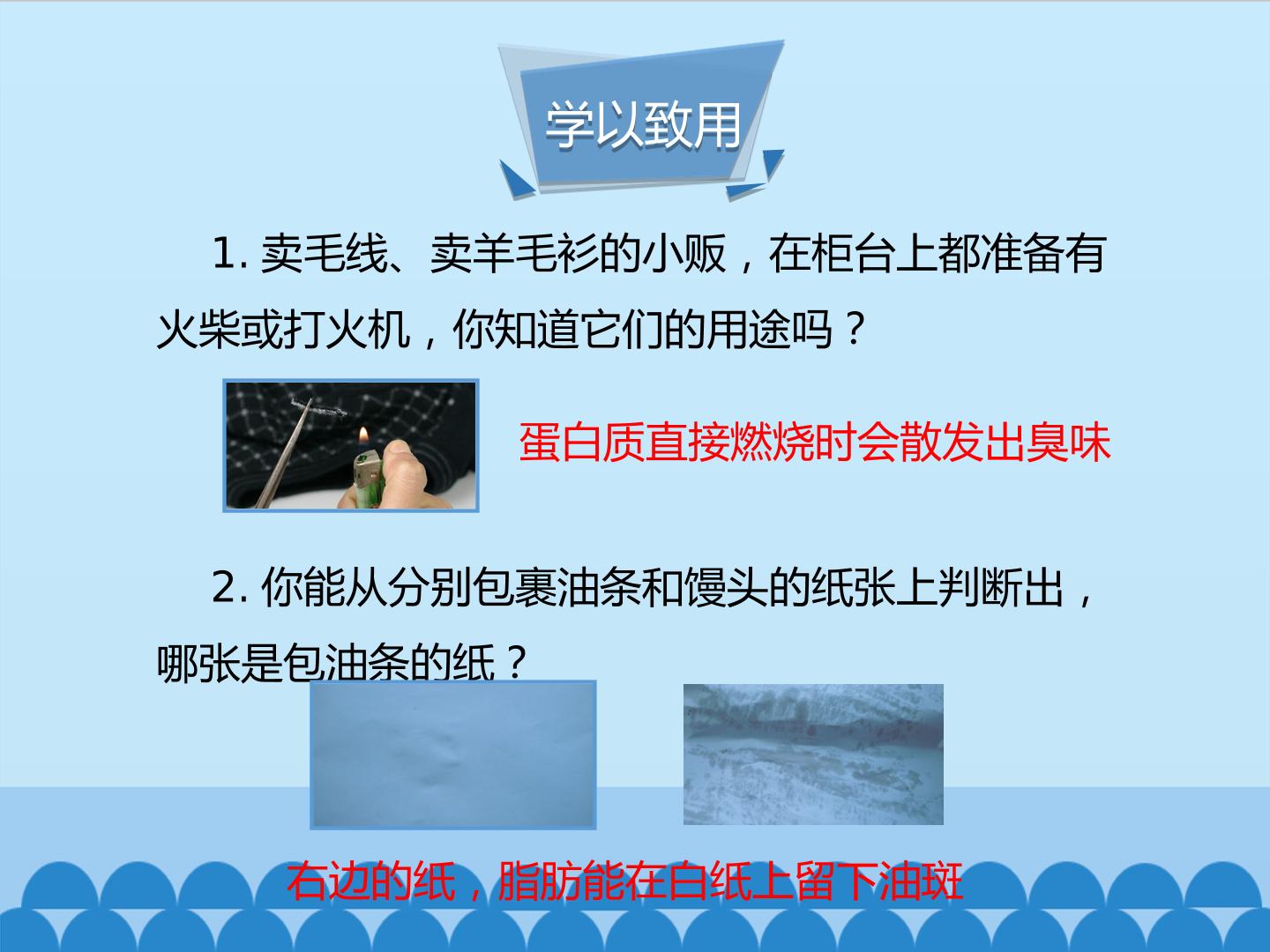 学以致用

1.卖毛线、卖羊毛衫的小贩，在柜台上都准备有火柴或打火机，你知道它们的用途吗？

蛋白质直接燃烧时会散发出臭味

2.你能从分别包裹油条和馒头的纸张上判断出，哪张是包油条的纸？

右边的纸，脂肪能在白纸上留下油斑